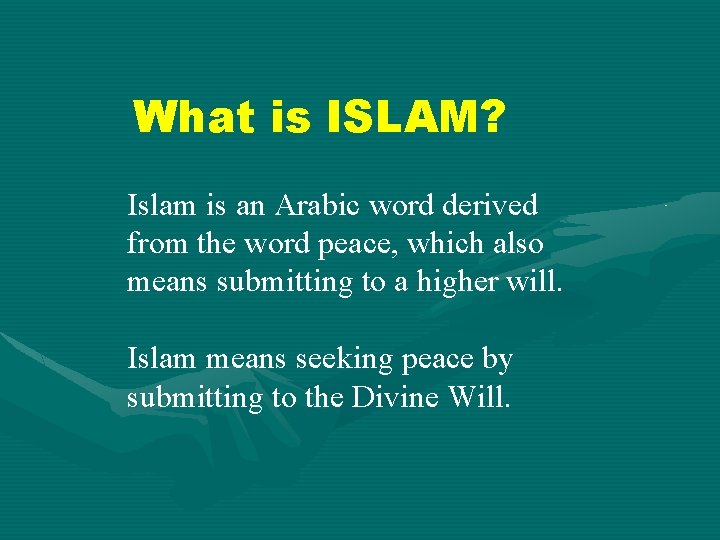 What is ISLAM?

Islam is an Arabic word derived from the word peace, which also means submitting to a higher will.

Islam means seeking peace by submitting to the Divine Will.